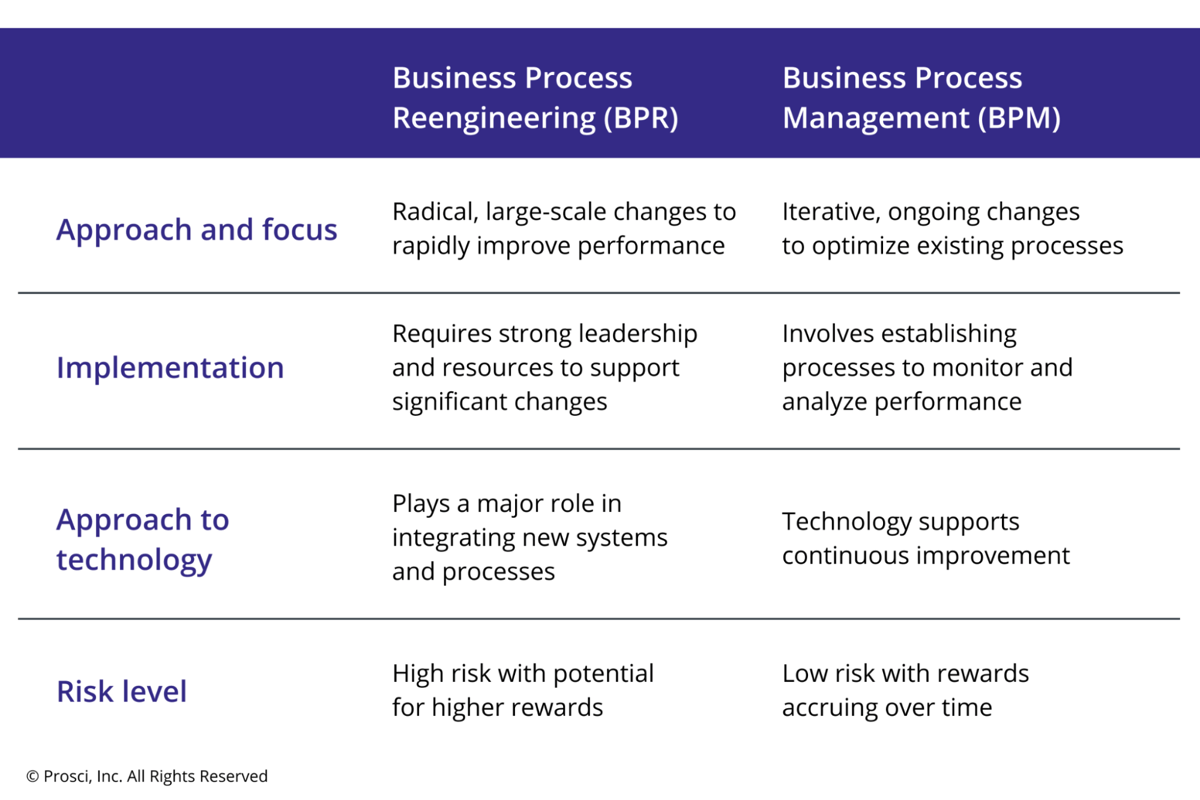 | | Business Process Reengineering (BPR) | Business Process Management (BPM) |
|---|---|---|
| Approach and focus | Radical, large-scale changes to rapidly improve performance | Iterative, ongoing changes to optimize existing processes |
| Implementation | Requires strong leadership and resources to support significant changes | Involves establishing processes to monitor and analyze performance |
| Approach to technology | Plays a major role in integrating new systems and processes | Technology supports continuous improvement |
| Risk level | High risk with potential for higher rewards | Low risk with rewards accruing over time |

© Prosci, Inc. All Rights Reserved